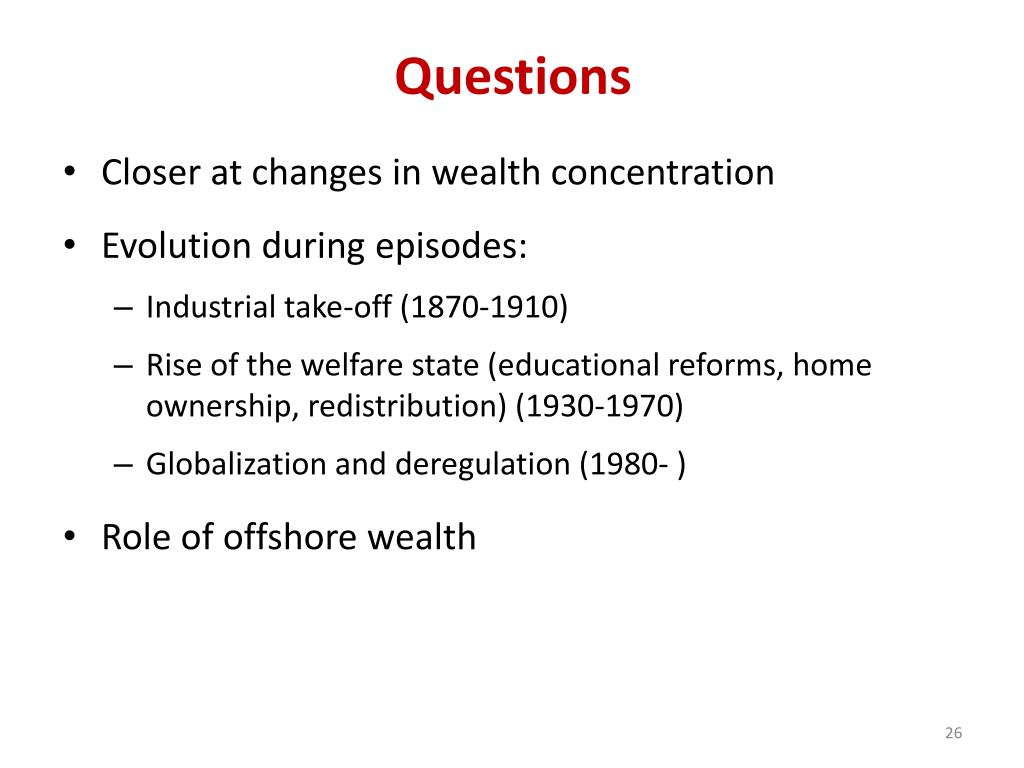 Questions

• Closer at changes in wealth concentration

• Evolution during episodes:

– Industrial take-off (1870-1910)

– Rise of the welfare state (educational reforms, home ownership, redistribution) (1930-1970)

– Globalization and deregulation (1980- )

• Role of offshore wealth

26